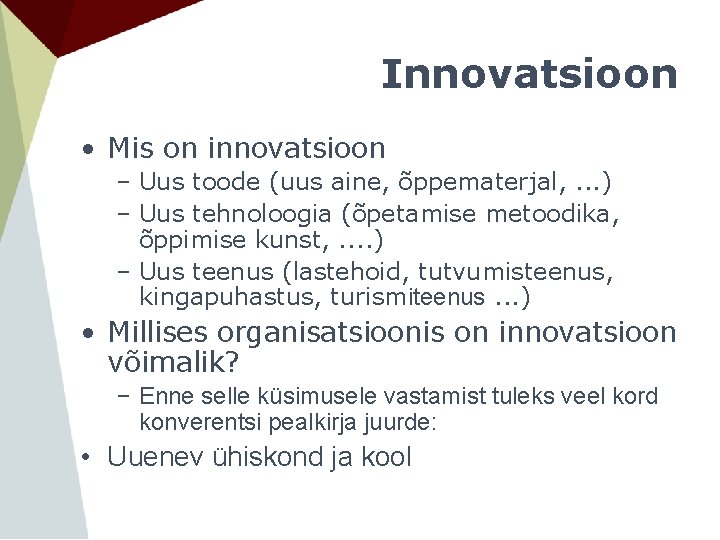 Innovatsioon

• Mis on innovatsioon
– Uus toode (uus aine, õppematerjal, ...)
– Uus tehnoloogia (õpetamise metoodika, õppimise kunst, ....)
– Uus teenus (lastehoid, tutvumisteenus, kingapuhastus, turismiteenus ...)
• Millises organisatsioonis on innovatsioon võimalik?
– Enne selle küsimusele vastamist tuleks veel kord konverentsi pealkirja juurde:
• Uuenev ühiskond ja kool